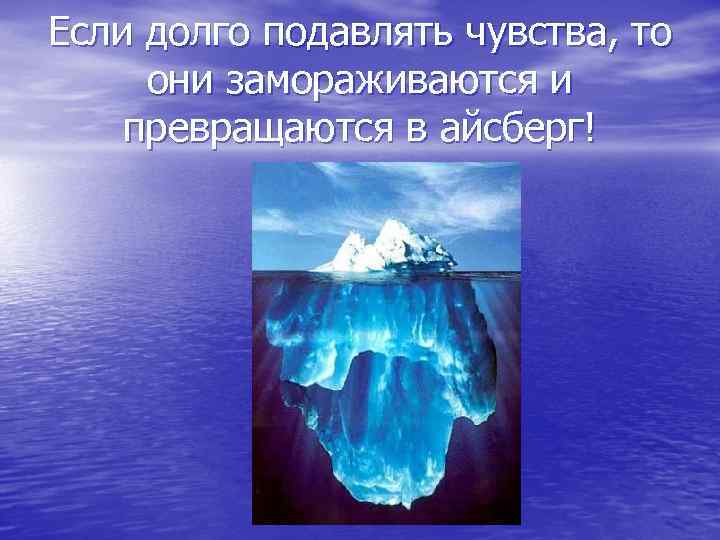 Если долго подавлять чувства, то они замораживаются и превращаются в айсберг!